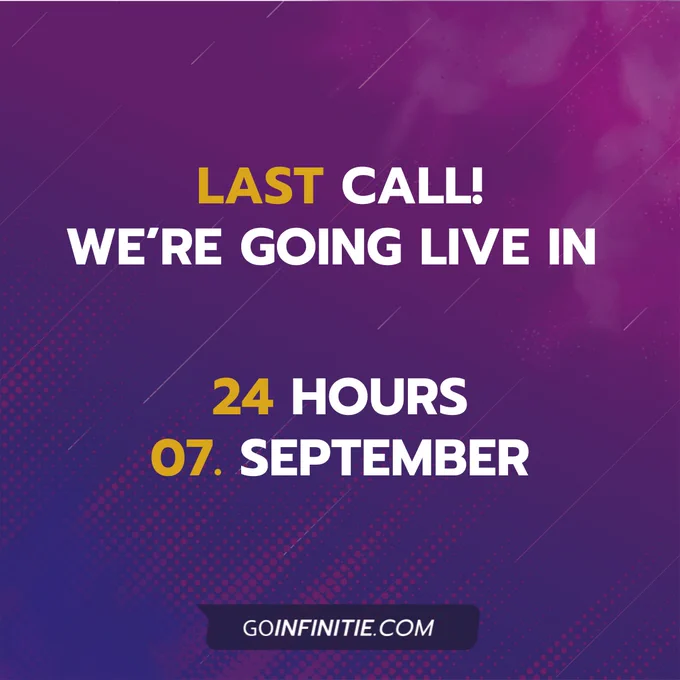 LAST CALL!
WE'RE GOING LIVE IN

24 HOURS
07. SEPTEMBER

GOINFINITIE.COM